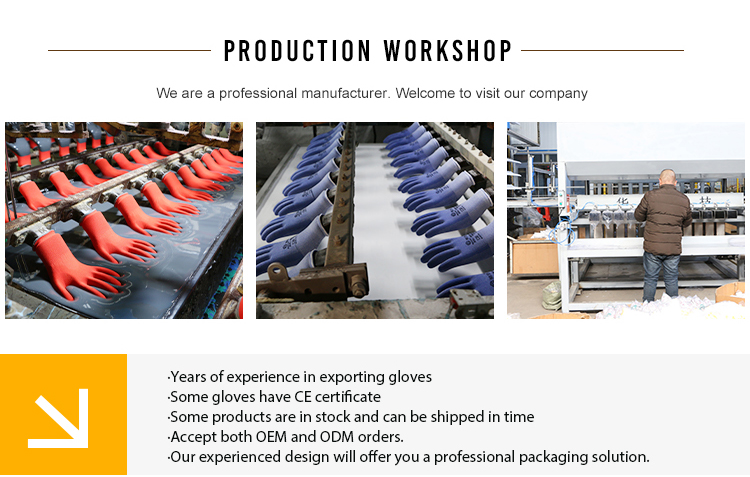 PRODUCTION WORKSHOP

We are a professional manufacturer. Welcome to visit our company

·Years of experience in exporting gloves
·Some gloves have CE certificate
·Some products are in stock and can be shipped in time
·Accept both OEM and ODM orders.
·Our experienced design will offer you a professional packaging solution.